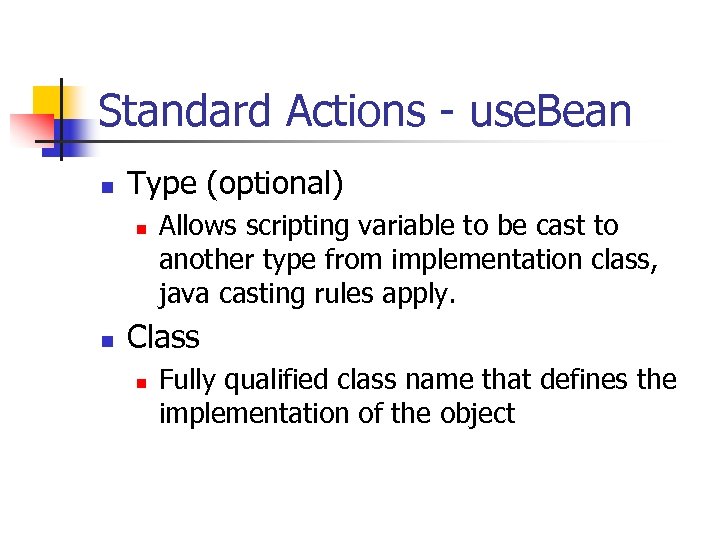 Standard Actions - useBean

Type (optional)

Allows scripting variable to be cast to another type from implementation class, java casting rules apply.

Class

Fully qualified class name that defines the implementation of the object